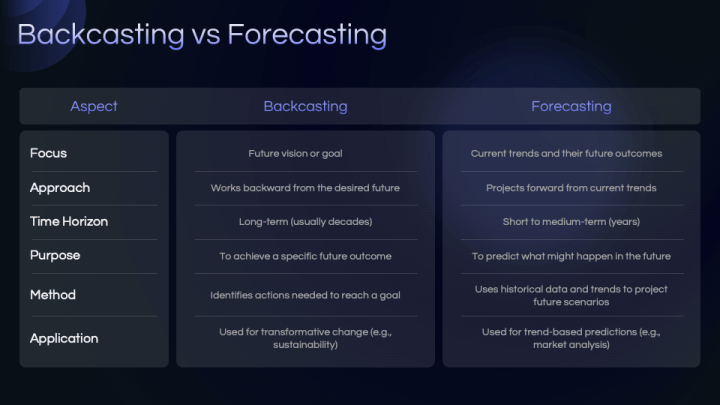 Backcasting vs Forecasting

| Aspect | Backcasting | Forecasting |
|---|---|---|
| Focus | Future vision or goal | Current trends and their future outcomes |
| Approach | Works backward from the desired future | Projects forward from current trends |
| Time Horizon | Long-term (usually decades) | Short to medium-term (years) |
| Purpose | To achieve a specific future outcome | To predict what might happen in the future |
| Method | Identifies actions needed to reach a goal | Uses historical data and trends to project future scenarios |
| Application | Used for transformative change (e.g., sustainability) | Used for trend-based predictions (e.g., market analysis) |